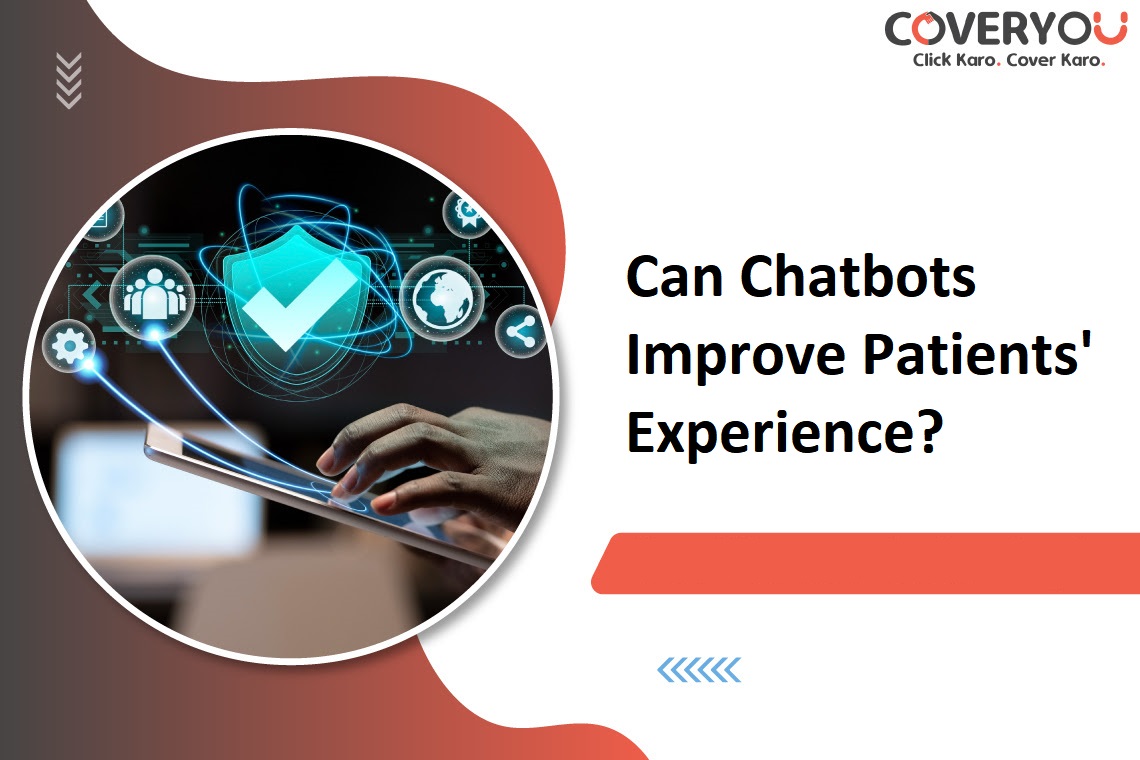 COVERYOU
Click Karo. Cover Karo.

Can Chatbots Improve Patients' Experience?